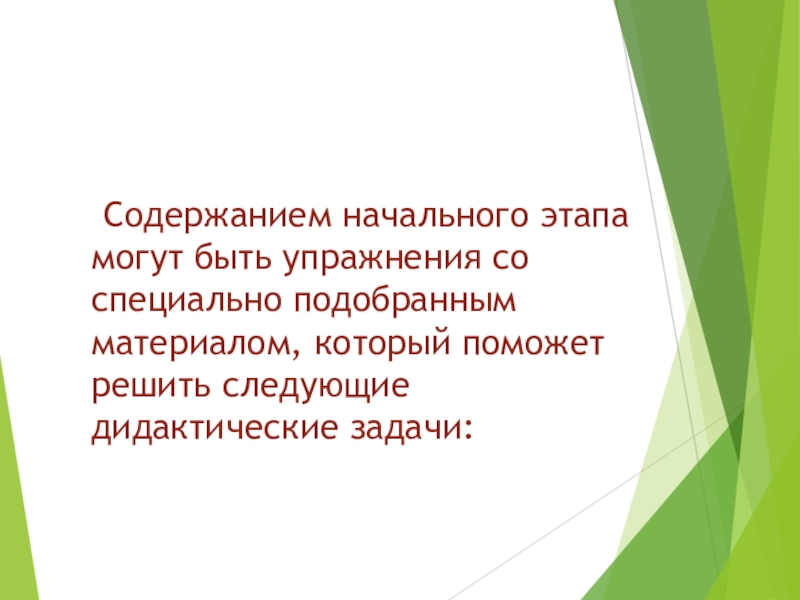 Содержанием начального этапа могут быть упражнения со специально подобранным материалом, который поможет решить следующие дидактические задачи: